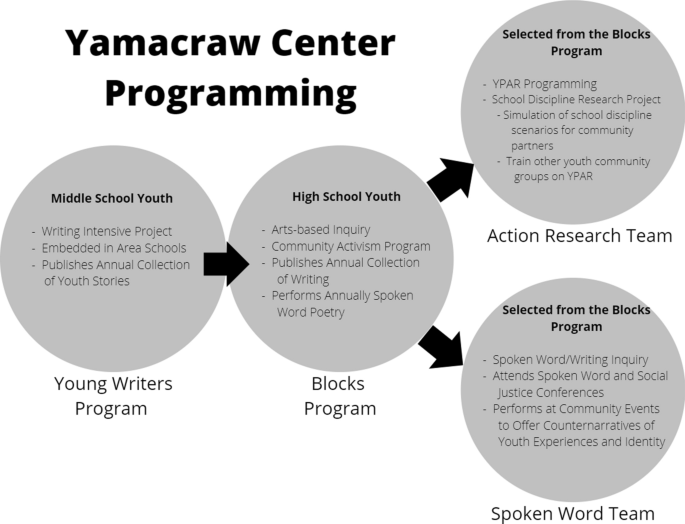 Yamacraw Center Programming

Middle School Youth

- Writing Intensive Project
- Embedded in Area Schools
- Publishes Annual Collection of Youth Stories

Young Writers Program

High School Youth

- Arts-based Inquiry
- Community Activism Program
- Publishes Annual Collection of Writing
- Performs Annually Spoken Word Poetry

Blocks Program

Selected from the Blocks Program

- YPAR Programming
- School Discipline Research Project
  - Simulation of school discipline scenarios for community partners
  - Train other youth community groups on YPAR

Action Research Team

Selected from the Blocks Program

- Spoken Word/Writing Inquiry
- Attends Spoken Word and Social Justice Conferences
- Performs at Community Events to Offer Counternarratives of Youth Experiences and Identity

Spoken Word Team